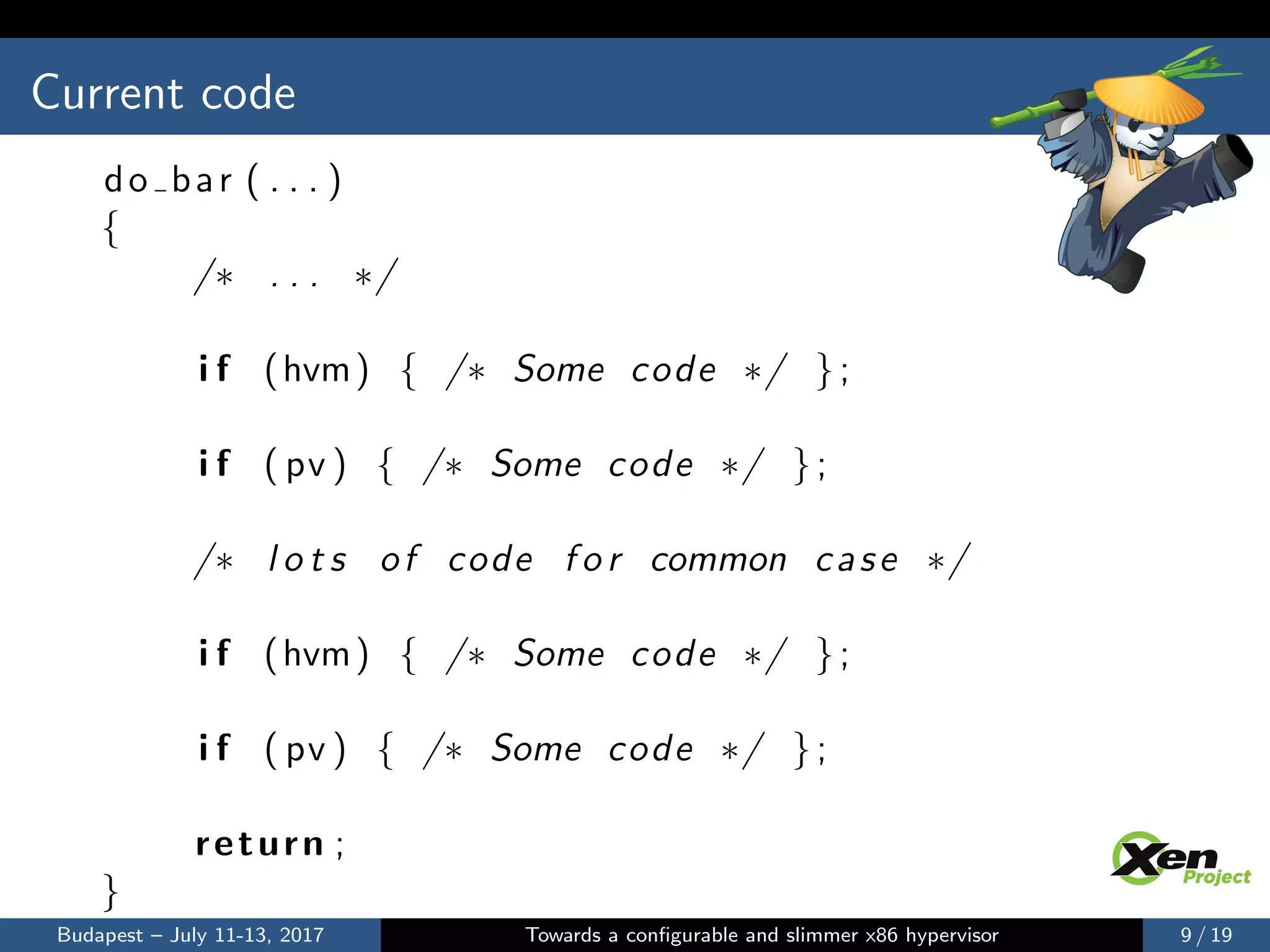 Current code

do_bar(...)
{
/* ... */

if (hvm) { /* Some code */ };

if (pv) { /* Some code */ };

/* lots of code for common case */

if (hvm) { /* Some code */ };

if (pv) { /* Some code */ };

return;
}

Xen Project

Budapest – July 11-13, 2017 Towards a configurable and slimmer x86 hypervisor 9 / 19